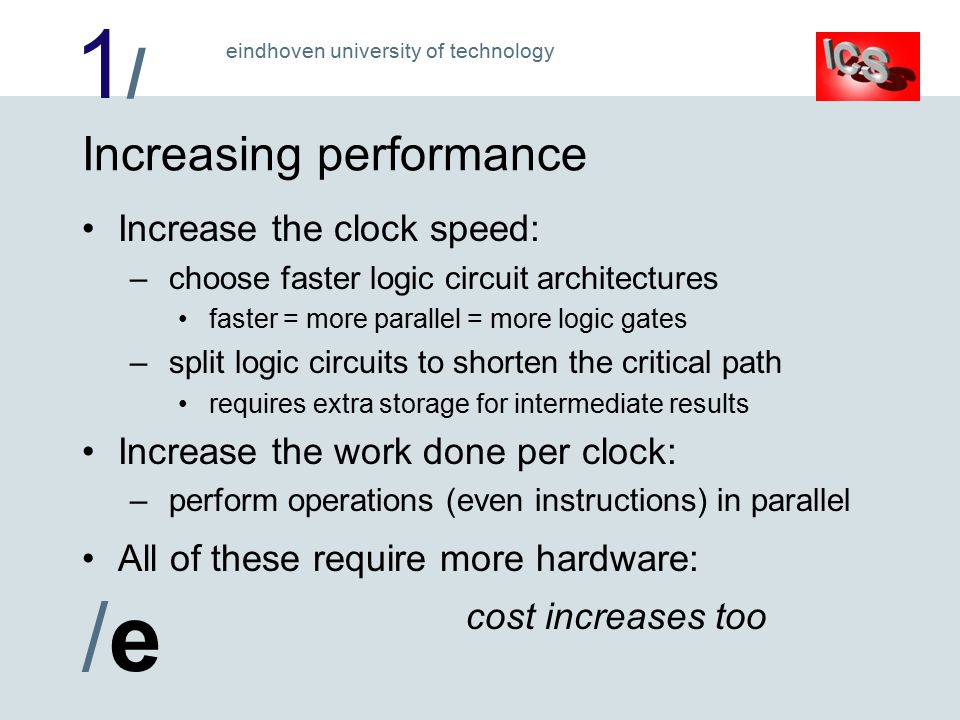 1/

eindhoven university of technology

ICS

Increasing performance

• Increase the clock speed:
  – choose faster logic circuit architectures
    • faster = more parallel = more logic gates
  – split logic circuits to shorten the critical path
    • requires extra storage for intermediate results
• Increase the work done per clock:
  – perform operations (even instructions) in parallel
• All of these require more hardware:

cost increases too

/e